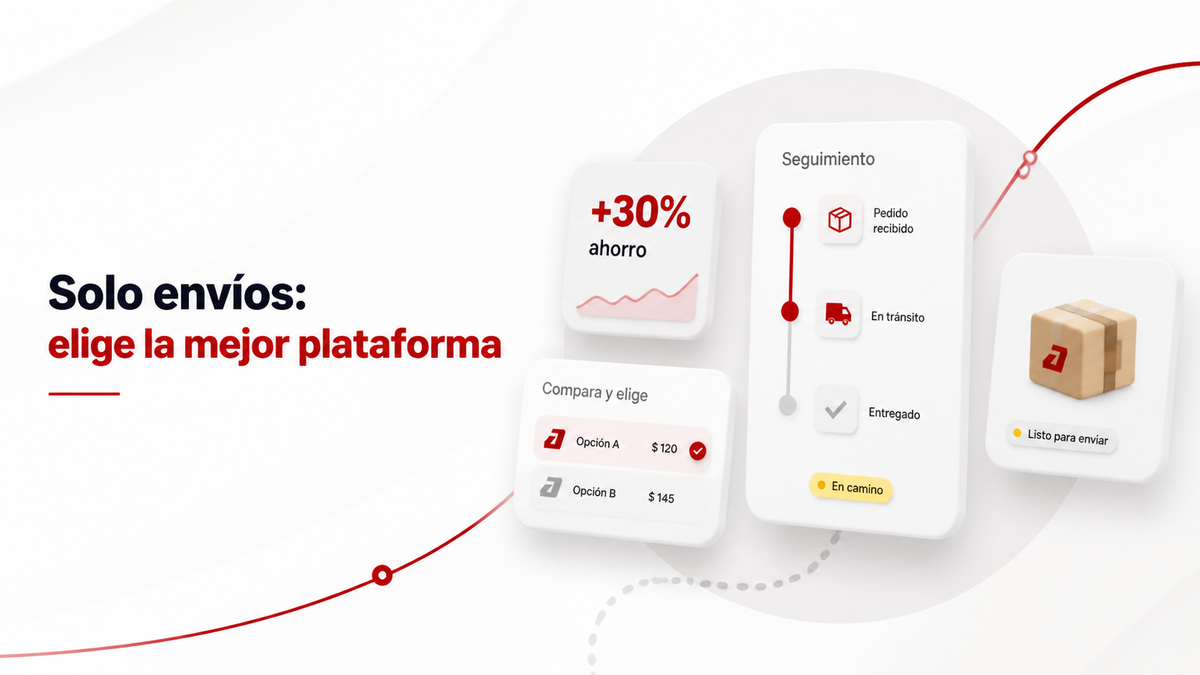 Solo envíos:
elige la mejor plataforma

+30%
ahorro

Compara y elige
Opción A $ 120
Opción B $ 145

Seguimiento
Pedido recibido
En tránsito
Entregado
En camino

Listo para enviar